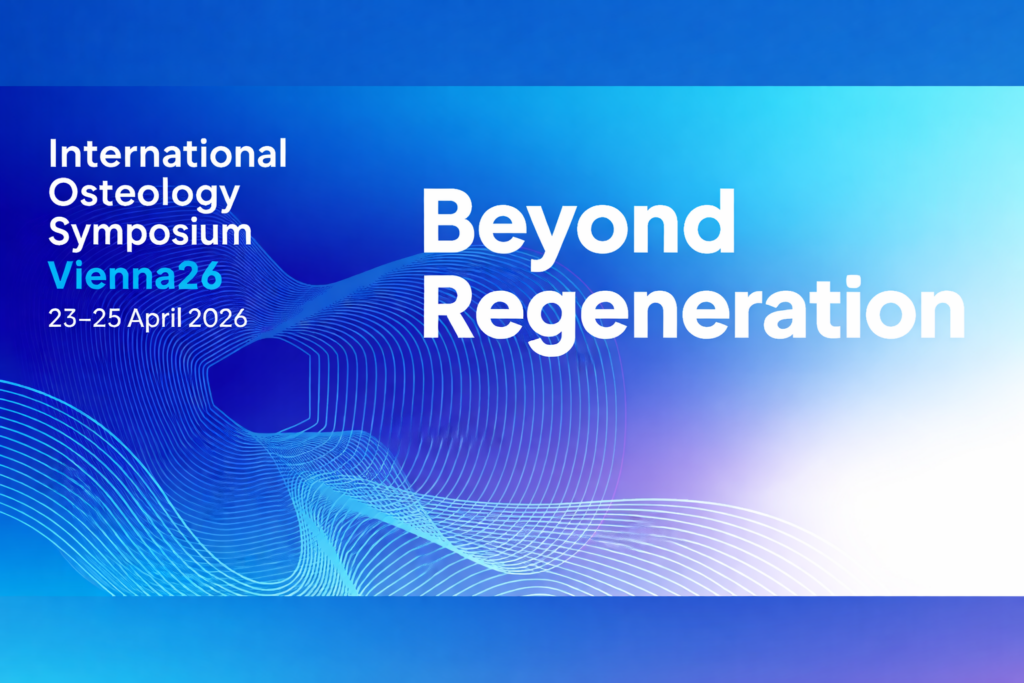 International Osteology Symposium
Vienna26
23–25 April 2026

Beyond Regeneration